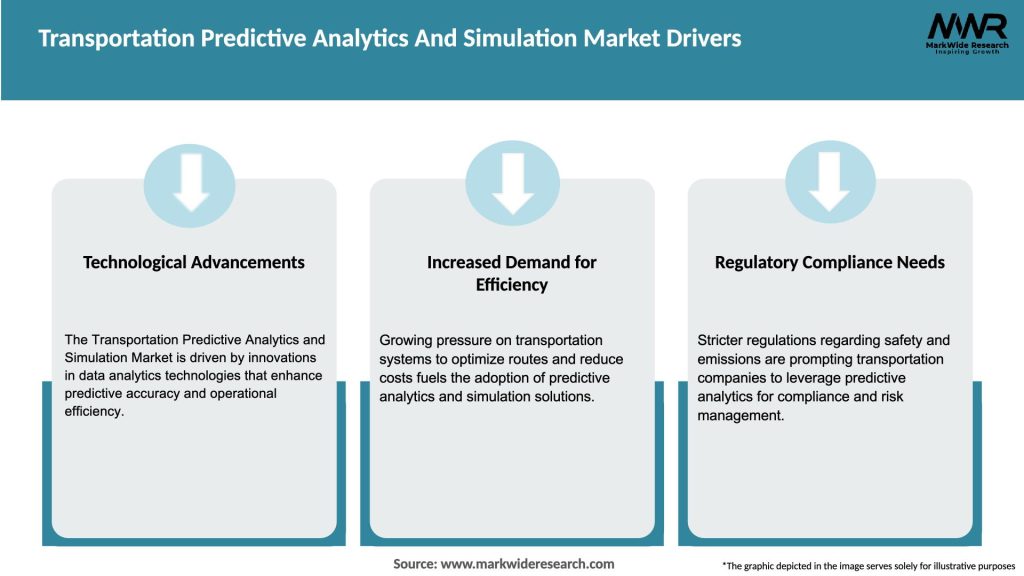 Transportation Predictive Analytics And Simulation Market Drivers

MWR
MarkWide Research
Inspiring Growth

Technological Advancements

The Transportation Predictive Analytics and Simulation Market is driven by innovations in data analytics technologies that enhance predictive accuracy and operational efficiency.

Increased Demand for Efficiency

Growing pressure on transportation systems to optimize routes and reduce costs fuels the adoption of predictive analytics and simulation solutions.

Regulatory Compliance Needs

Stricter regulations regarding safety and emissions are prompting transportation companies to leverage predictive analytics for compliance and risk management.

Source: www.markwideresearch.com

*The graphic depicted in the image serves solely for illustrative purposes